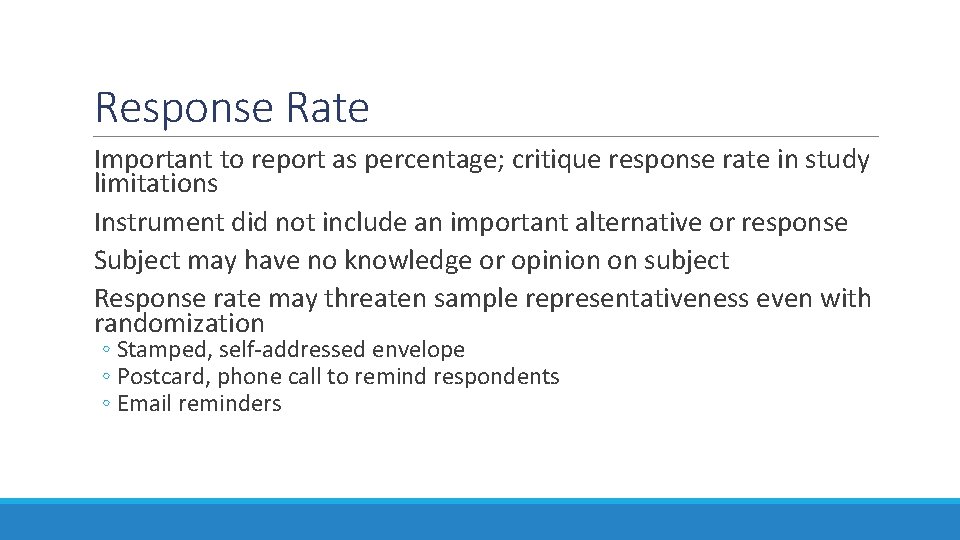 Response Rate

Important to report as percentage; critique response rate in study limitations

Instrument did not include an important alternative or response

Subject may have no knowledge or opinion on subject

Response rate may threaten sample representativeness even with randomization

◦ Stamped, self-addressed envelope
◦ Postcard, phone call to remind respondents
◦ Email reminders